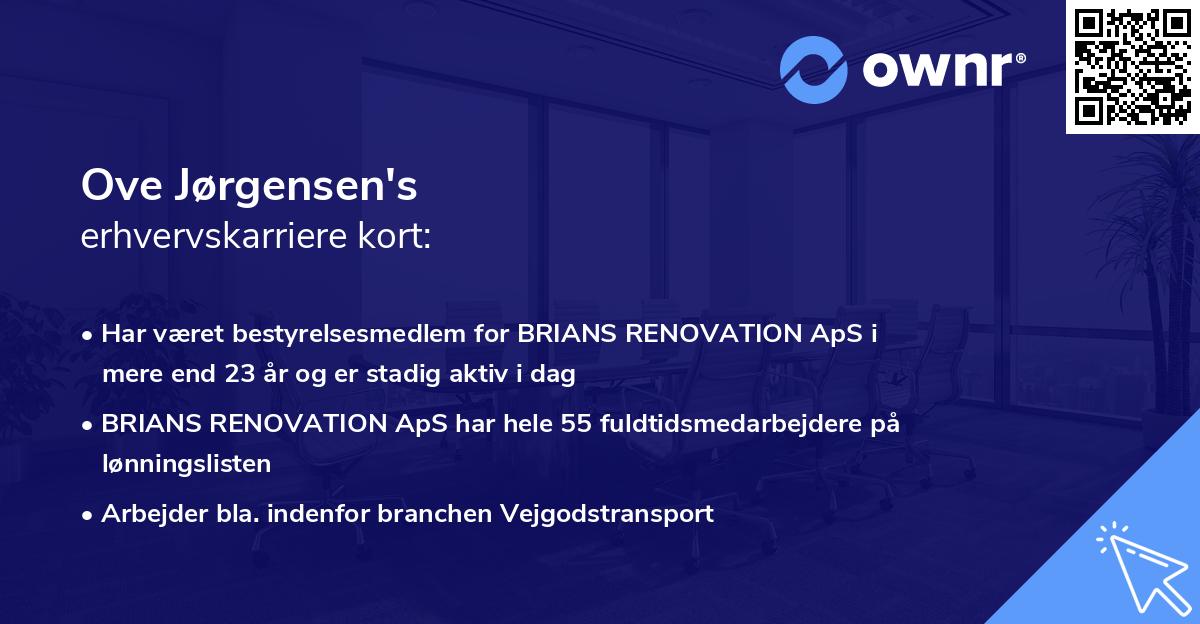 ownr®

Ove Jørgensen's
erhvervskarriere kort:

• Har været bestyrelsesmedlem for BRIANS RENOVATION ApS i mere end 23 år og er stadig aktiv i dag
• BRIANS RENOVATION ApS har hele 55 fuldtidsmedarbejdere på lønningslisten
• Arbejder bla. indenfor branchen Vejgodstransport